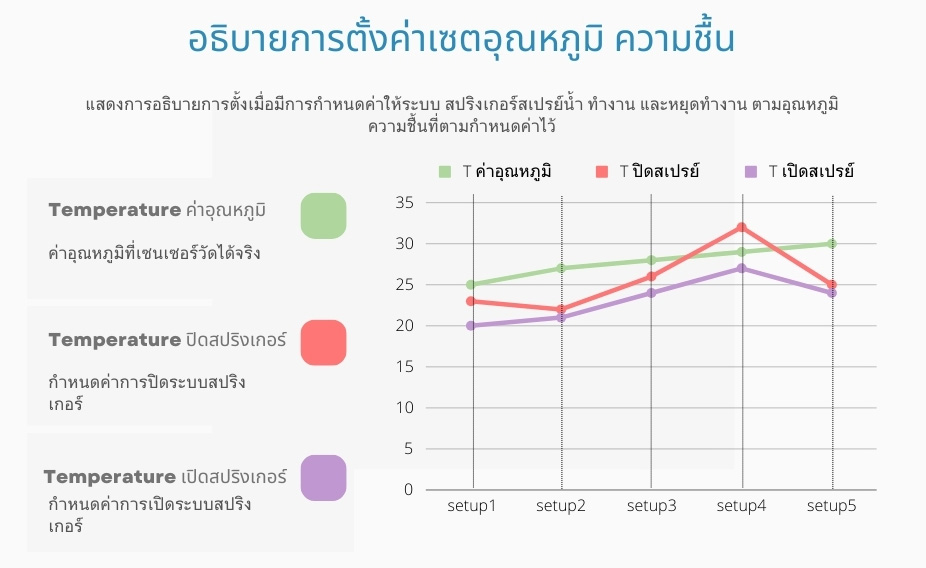 อธิบายการตั้งค่าเซตอุณหภูมิ ความชื้น

แสดงการอธิบายการตั้งเมื่อมีการกำหนดค่าให้ระบบ สปริงเกอร์สเปรย์น้ำ ทำงาน และหยุดทำงาน ตามอุณหภูมิ ความชื้นที่ตามกำหนดค่าไว้

Temperature ค่าอุณหภูมิ

ค่าอุณหภูมิที่เซนเซอร์วัดได้จริง

Temperature ปิดสปริงเกอร์

กำหนดค่าการปิดระบบสปริงเกอร์

Temperature เปิดสปริงเกอร์

กำหนดค่าการเปิดระบบสปริงเกอร์

T ค่าอุณหภูมิ
T ปิดสเปรย์
T เปิดสเปรย์

35
30
25
20
15
10
5
0

setup1
setup2
setup3
setup4
setup5